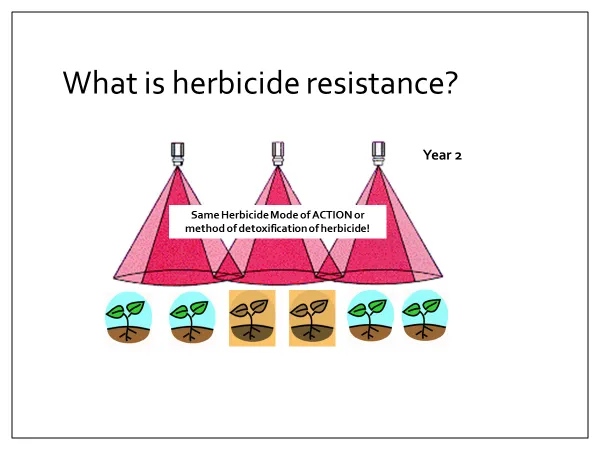 What is herbicide resistance?

Year 2

Same Herbicide Mode of ACTION or method of detoxification of herbicide!